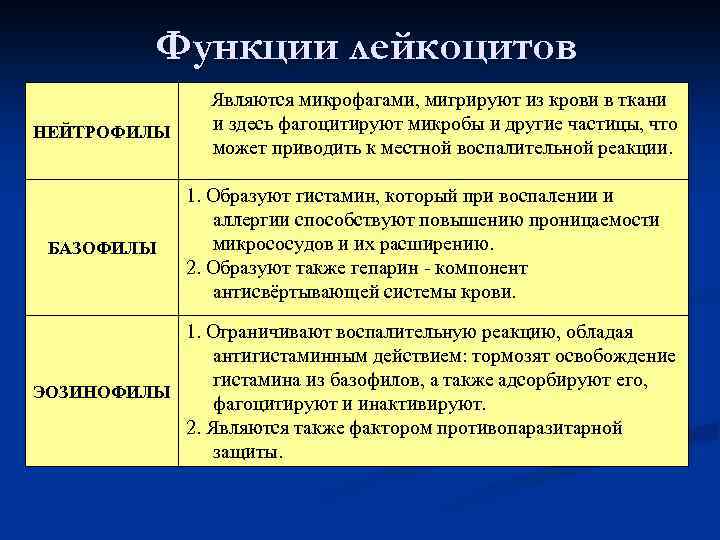 Функции лейкоцитов

| | |
|---|---|
| НЕЙТРОФИЛЫ | Являются микрофагами, мигрируют из крови в ткани и здесь фагоцитируют микробы и другие частицы, что может приводить к местной воспалительной реакции. |
| БАЗОФИЛЫ | 1. Образуют гистамин, который при воспалении и аллергии способствуют повышению проницаемости микрососудов и их расширению. 2. Образуют также гепарин - компонент антисвёртывающей системы крови. |
| ЭОЗИНОФИЛЫ | 1. Ограничивают воспалительную реакцию, обладая антигистаминным действием: тормозят освобождение гистамина из базофилов, а также адсорбируют его, фагоцитируют и инактивируют. 2. Являются также фактором противопаразитарной защиты. |